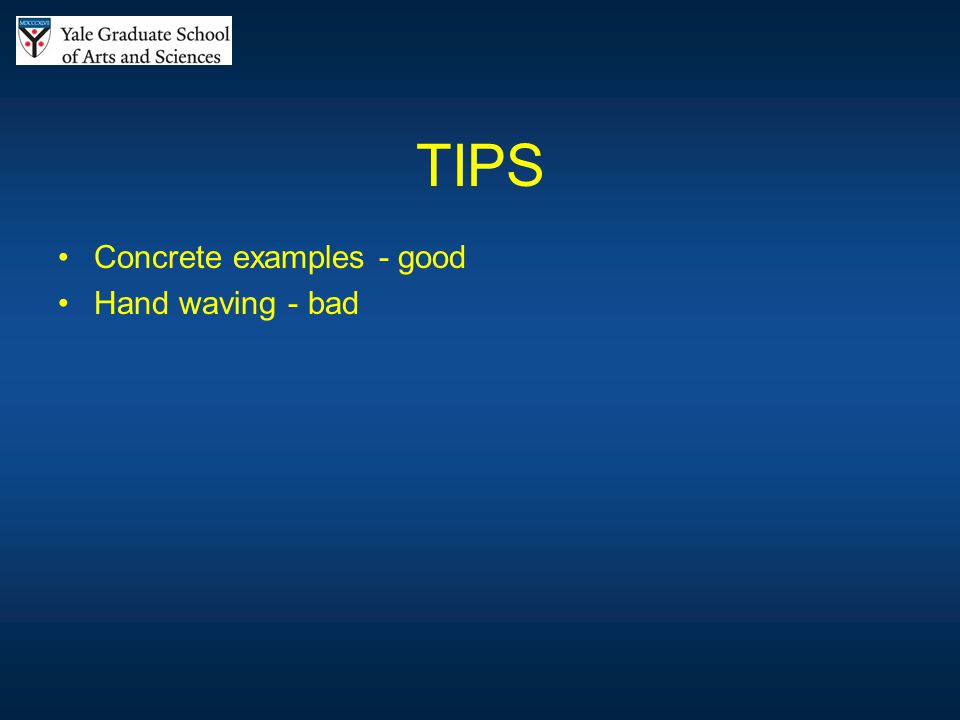 Yale Graduate School of Arts and Sciences

TIPS

• Concrete examples - good
• Hand waving - bad